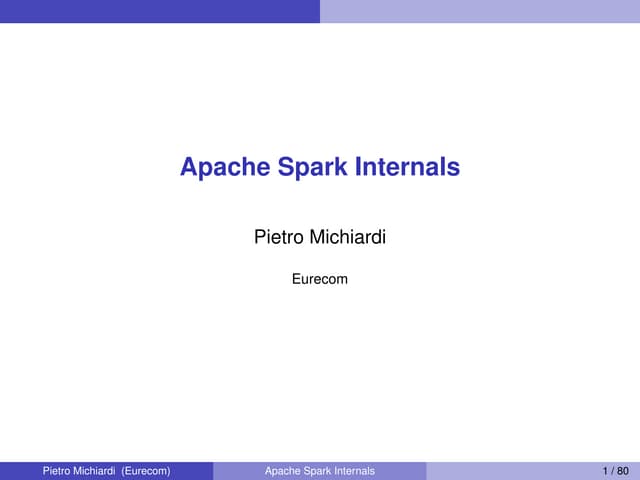 Apache Spark Internals

Pietro Michiardi

Eurecom

Pietro Michiardi (Eurecom) Apache Spark Internals 1 / 80